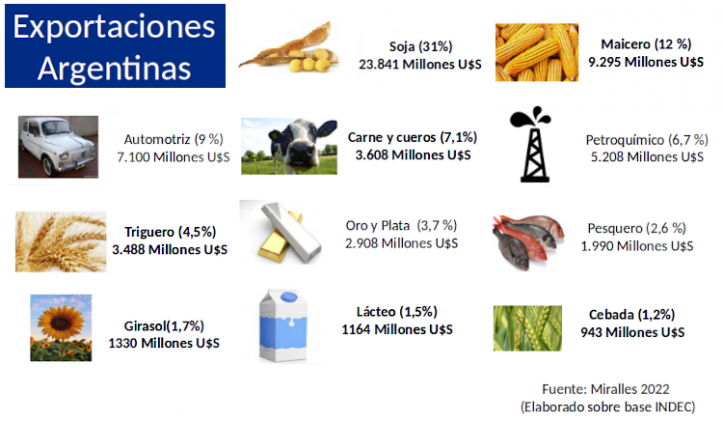 Exportaciones Argentinas

Soja (31%)
23.841 Millones U$S

Maicero (12 %)
9.295 Millones U$S

Automotriz (9 %)
7.100 Millones U$S

Carne y cueros (7,1%)
3.608 Millones U$S

Petroquímico (6,7 %)
5.208 Millones U$S

Triguero (4,5%)
3.488 Millones U$S

Oro y Plata (3,7 %)
2.908 Millones U$S

Pesquero (2,6 %)
1.990 Millones U$S

Girasol(1,7%)
1330 Millones U$S

Lácteo (1,5%)
1164 Millones U$S

Cebada (1,2%)
943 Millones U$S

Fuente: Miralles 2022
(Elaborado sobre base INDEC)